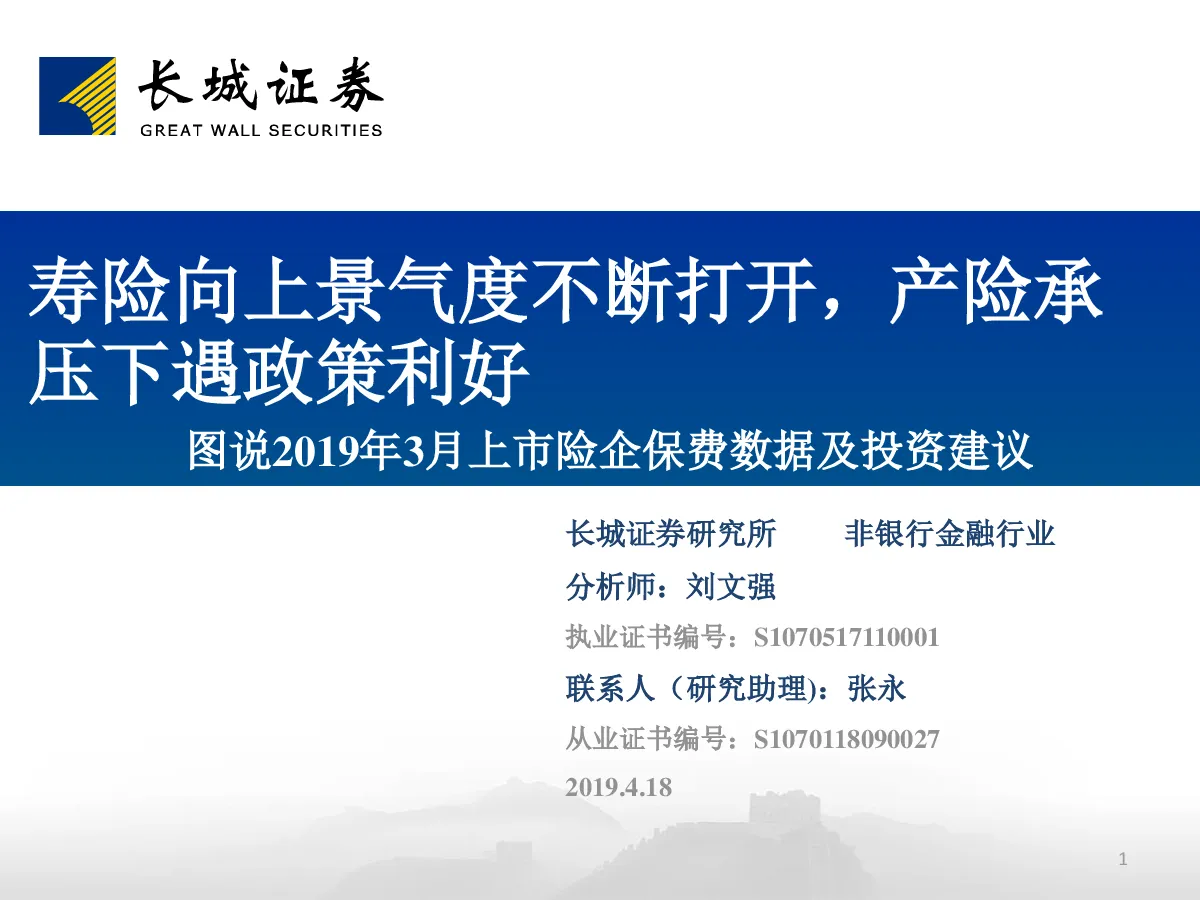 长城证券
GREAT WALL SECURITIES

寿险向上景气度不断打开，产险承压下遇政策利好

图说2019年3月上市险企保费数据及投资建议

长城证券研究所　　非银行金融行业

分析师：刘文强

执业证书编号：S1070517110001

联系人（研究助理)：张永

从业证书编号：S1070118090027

2019.4.18

1